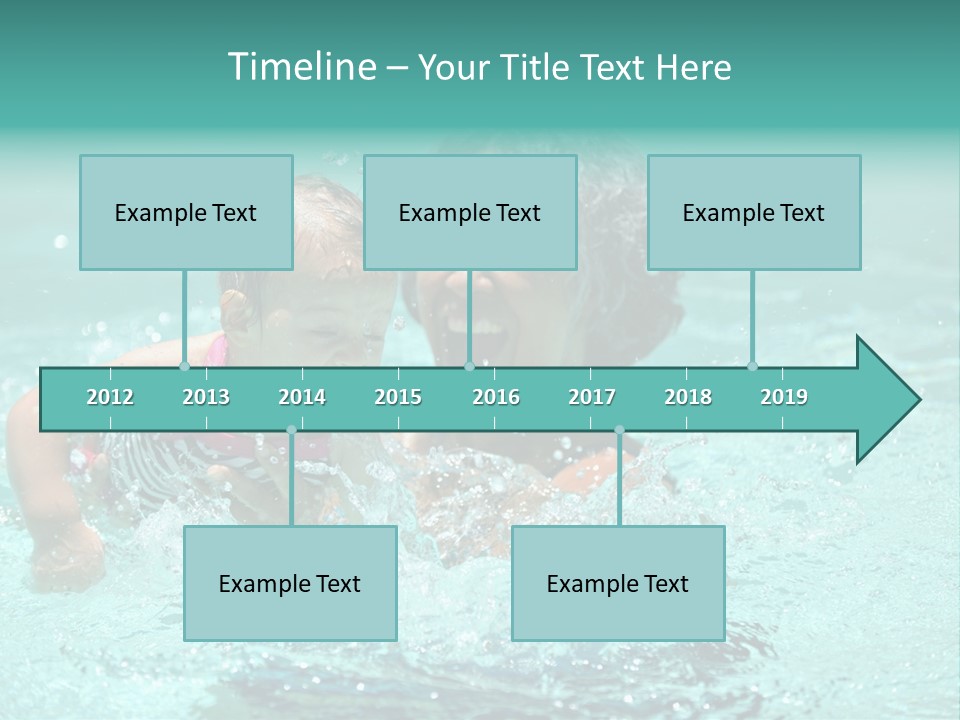 Timeline – Your Title Text Here

Example Text

Example Text

Example Text

2012 2013 2014 2015 2016 2017 2018 2019

Example Text

Example Text